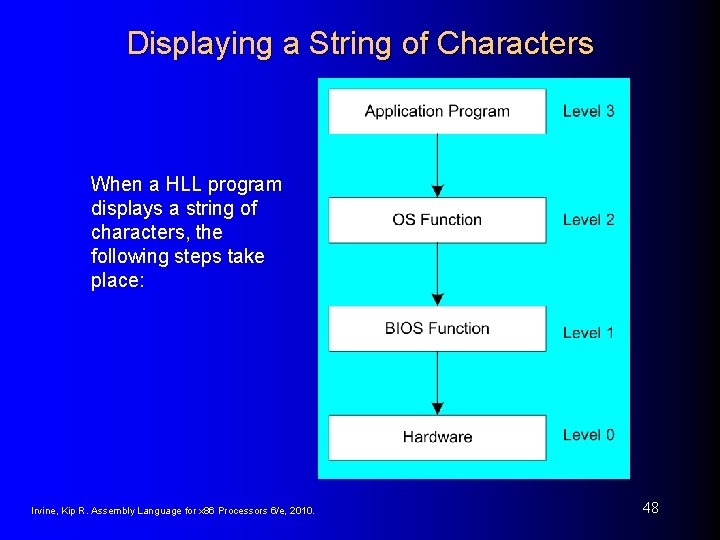 Displaying a String of Characters

When a HLL program displays a string of characters, the following steps take place:

Application Program

Level 3

OS Function

Level 2

BIOS Function

Level 1

Hardware

Level 0

Irvine, Kip R. Assembly Language for x86 Processors 6/e, 2010.

48